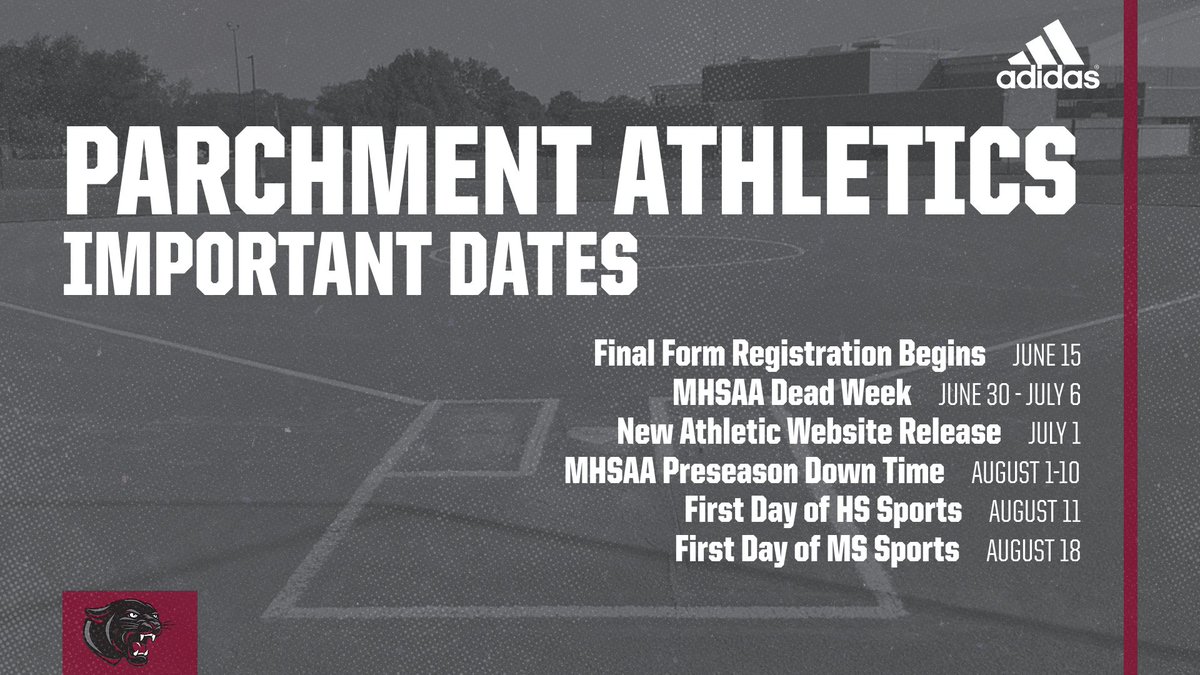 adidas

PARCHMENT ATHLETICS
IMPORTANT DATES

Final Form Registration Begins JUNE 15
MHSAA Dead Week JUNE 30 - JULY 6
New Athletic Website Release JULY 1
MHSAA Preseason Down Time AUGUST 1-10
First Day of HS Sports AUGUST 11
First Day of MS Sports AUGUST 18